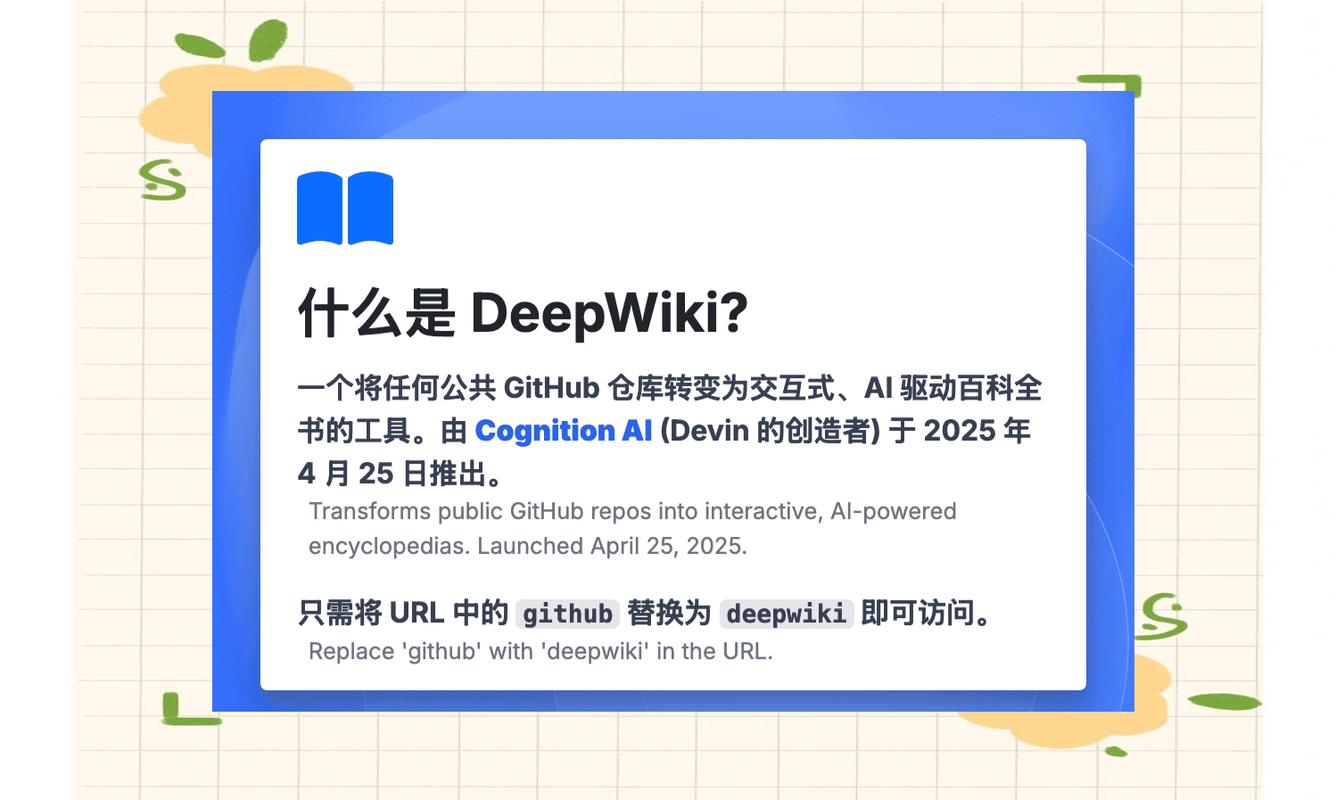 什么是 DeepWiki?

一个将任何公共 GitHub 仓库转变为交互式、AI 驱动百科全书的工具。由 Cognition AI (Devin 的创造者) 于 2025 年 4 月 25 日推出。

Transforms public GitHub repos into interactive, AI-powered encyclopedias. Launched April 25, 2025.

只需将 URL 中的 github 替换为 deepwiki 即可访问。

Replace 'github' with 'deepwiki' in the URL.